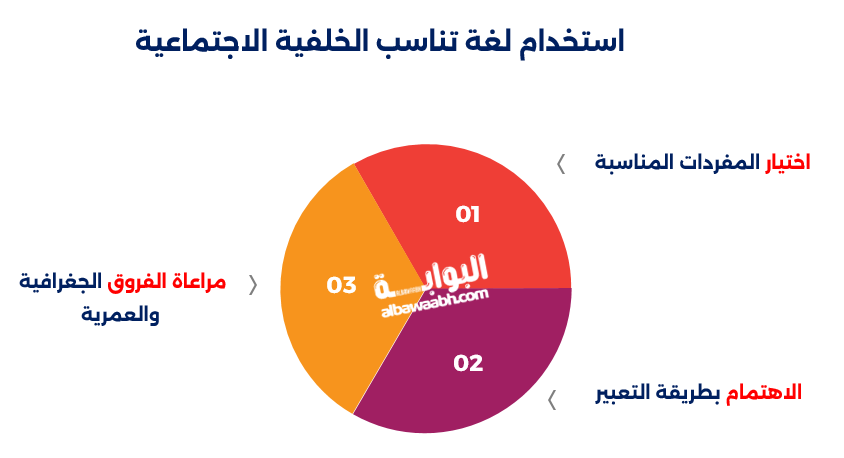 استخدام لغة تناسب الخلفية الاجتماعية

اختيار المفردات المناسبة

01

مراعاة الفروق الجغرافية والعمرية

03

البوابة
albawaabh.com

02

الاهتمام بطريقة التعبير